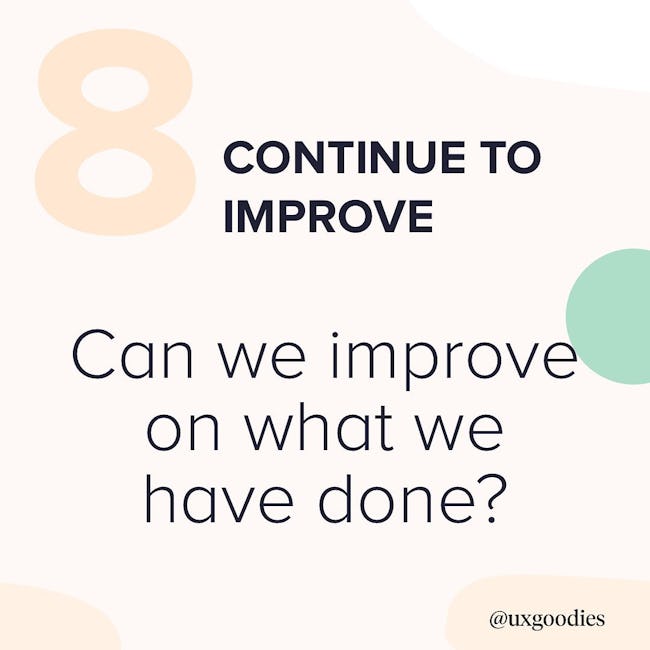 8

CONTINUE TO IMPROVE

Can we improve on what we have done?

@uxgoodies